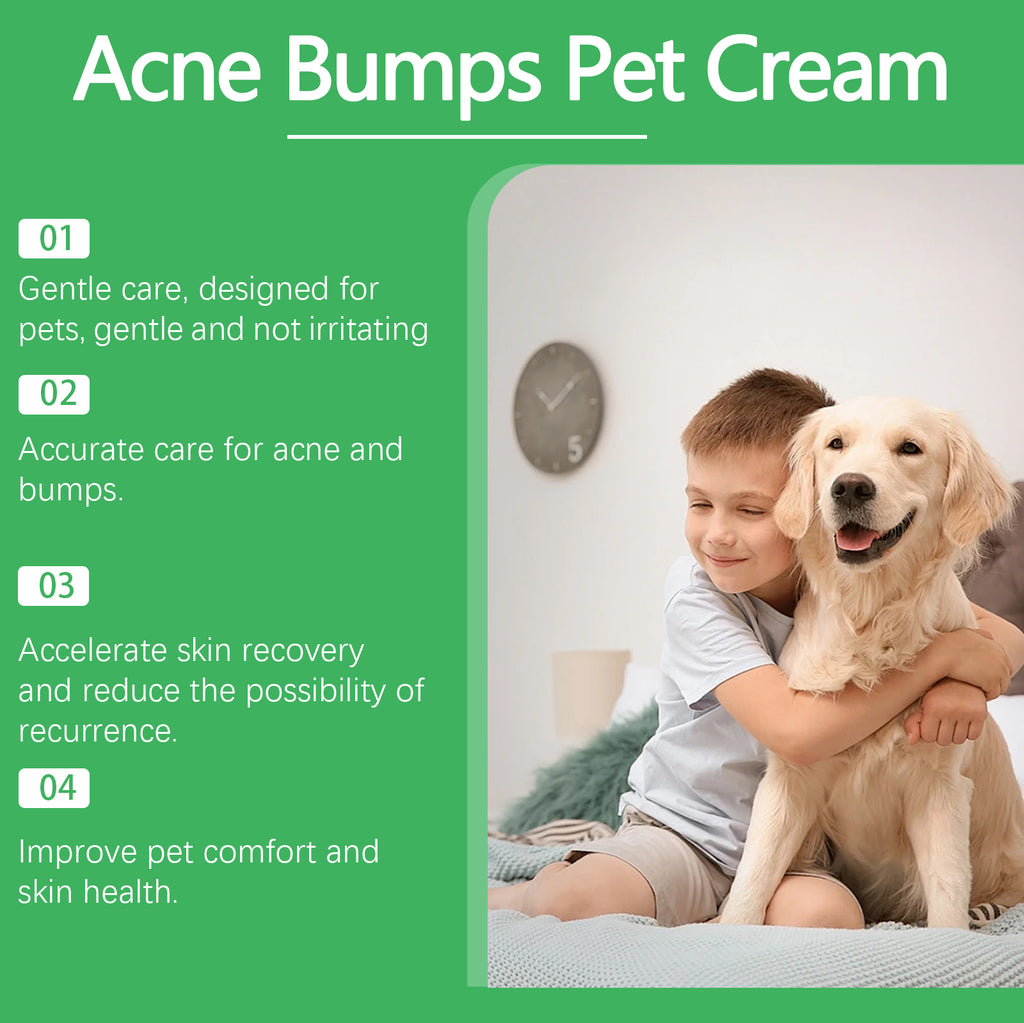 Acne Bumps Pet Cream

01

Gentle care, designed for pets, gentle and not irritating

02

Accurate care for acne and bumps.

03

Accelerate skin recovery and reduce the possibility of recurrence.

04

Improve pet comfort and skin health.